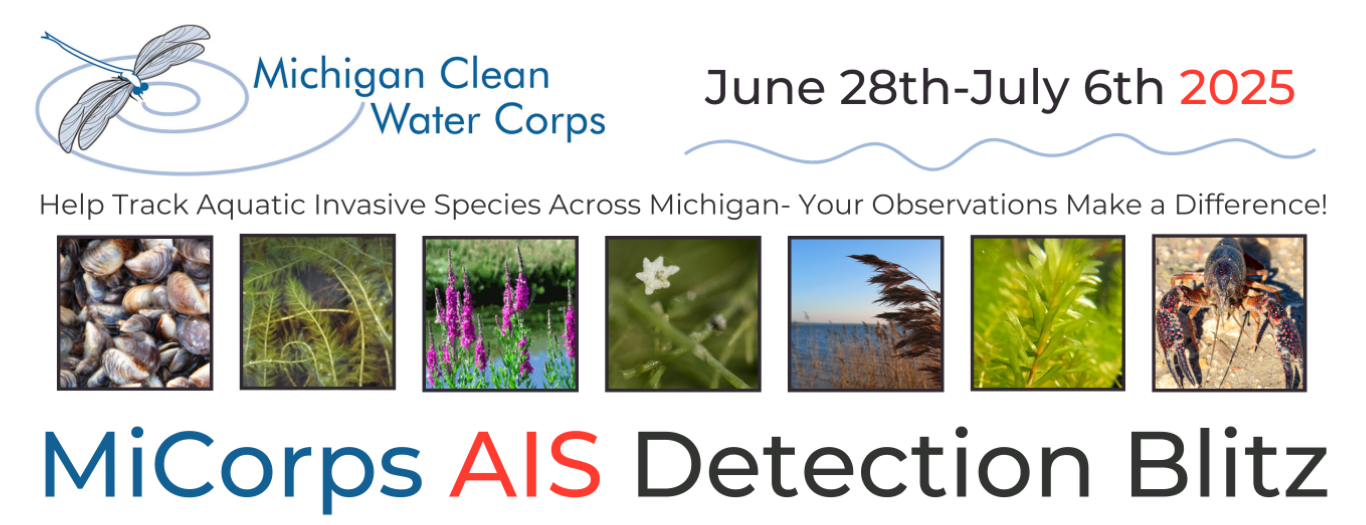 Michigan Clean Water Corps

June 28th-July 6th 2025

Help Track Aquatic Invasive Species Across Michigan- Your Observations Make a Difference!

MiCorps AIS Detection Blitz